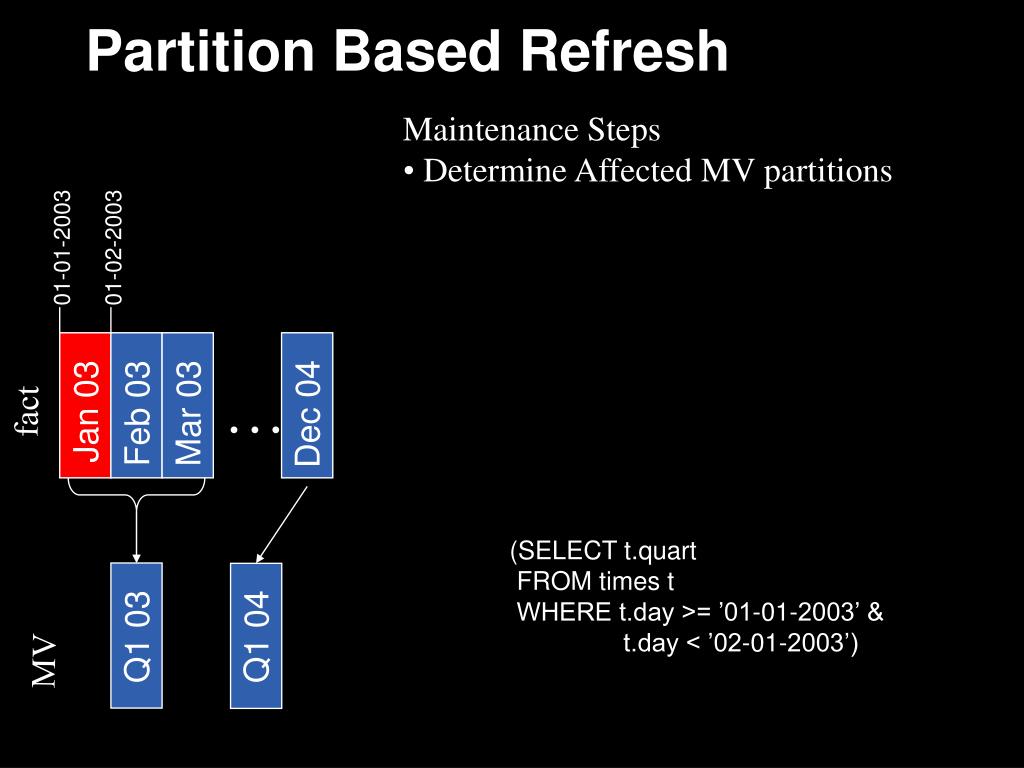 Partition Based Refresh

Maintenance Steps
• Determine Affected MV partitions

01-01-2003
01-02-2003

fact
Jan 03
Feb 03
Mar 03
. . .
Dec 04

MV
Q1 03
Q1 04

(SELECT t.quart
FROM times t
WHERE t.day >= ’01-01-2003’ &
t.day < ’02-01-2003’)